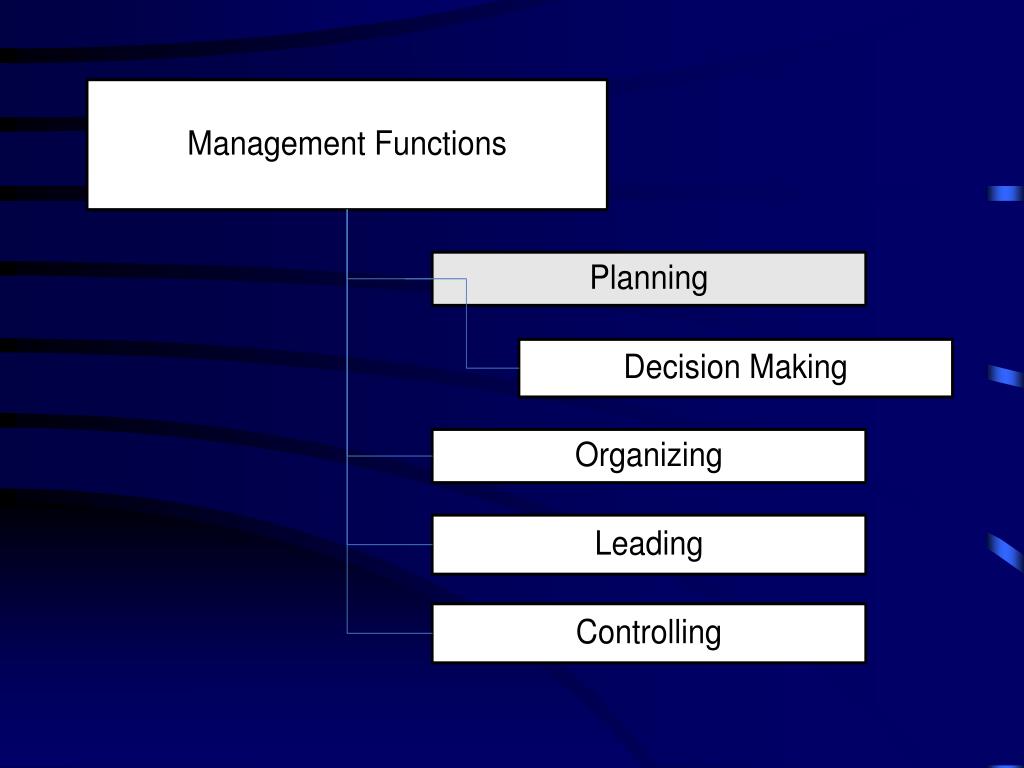 Management Functions

Planning

Decision Making

Organizing

Leading

Controlling